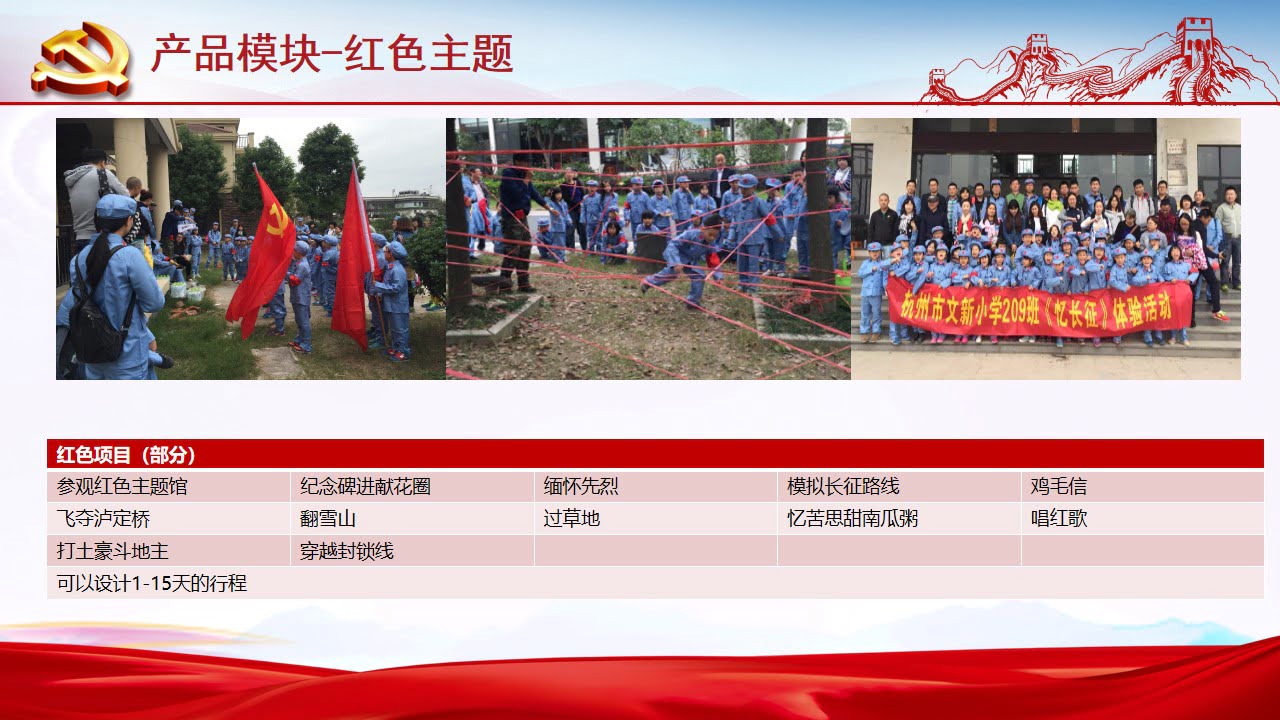 产品模块–红色主题

杭州市文新小学209班《忆长征》体验活动

| 红色项目（部分） | | | | |
|---|---|---|---|---|
| 参观红色主题馆 | 纪念碑进献花圈 | 缅怀先烈 | 模拟长征路线 | 鸡毛信 |
| 飞夺泸定桥 | 翻雪山 | 过草地 | 忆苦思甜南瓜粥 | 唱红歌 |
| 打土豪斗地主 | 穿越封锁线 | | | |
| 可以设计1-15天的行程 | | | | |